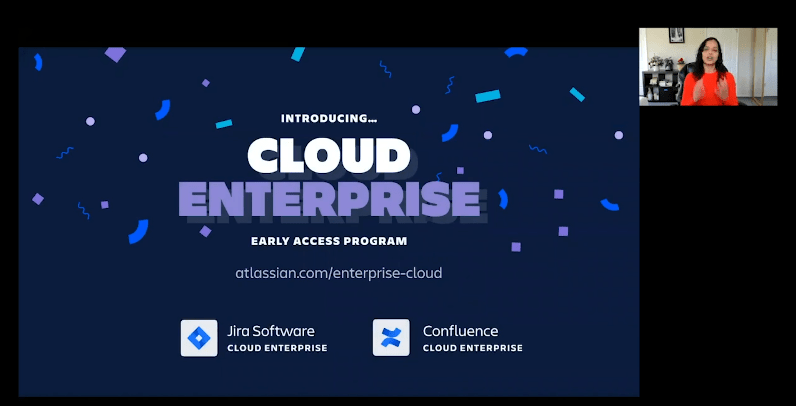 INTRODUCING...

CLOUD ENTERPRISE

EARLY ACCESS PROGRAM

atlassian.com/enterprise-cloud

Jira Software
CLOUD ENTERPRISE

Confluence
CLOUD ENTERPRISE